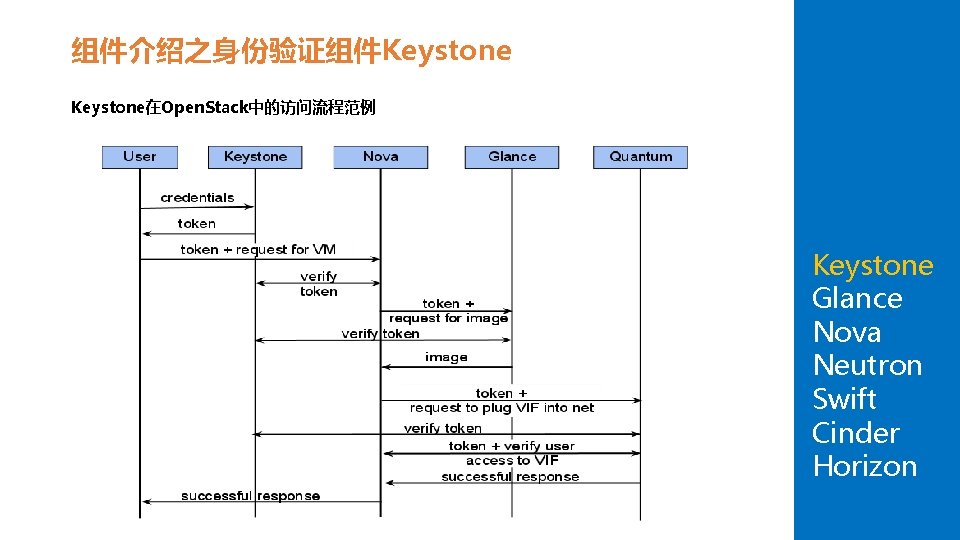 组件介绍之身份验证组件Keystone

Keystone在OpenStack中的访问流程范例

User
Keystone
Nova
Glance
Quantum

credentials
token
token + request for VM
verify token
token + request for image
verify token
image
token + request to plug VIF into net
verify token
token + verify user access to VIF
successful response
successful response

Keystone
Glance
Nova
Neutron
Swift
Cinder
Horizon